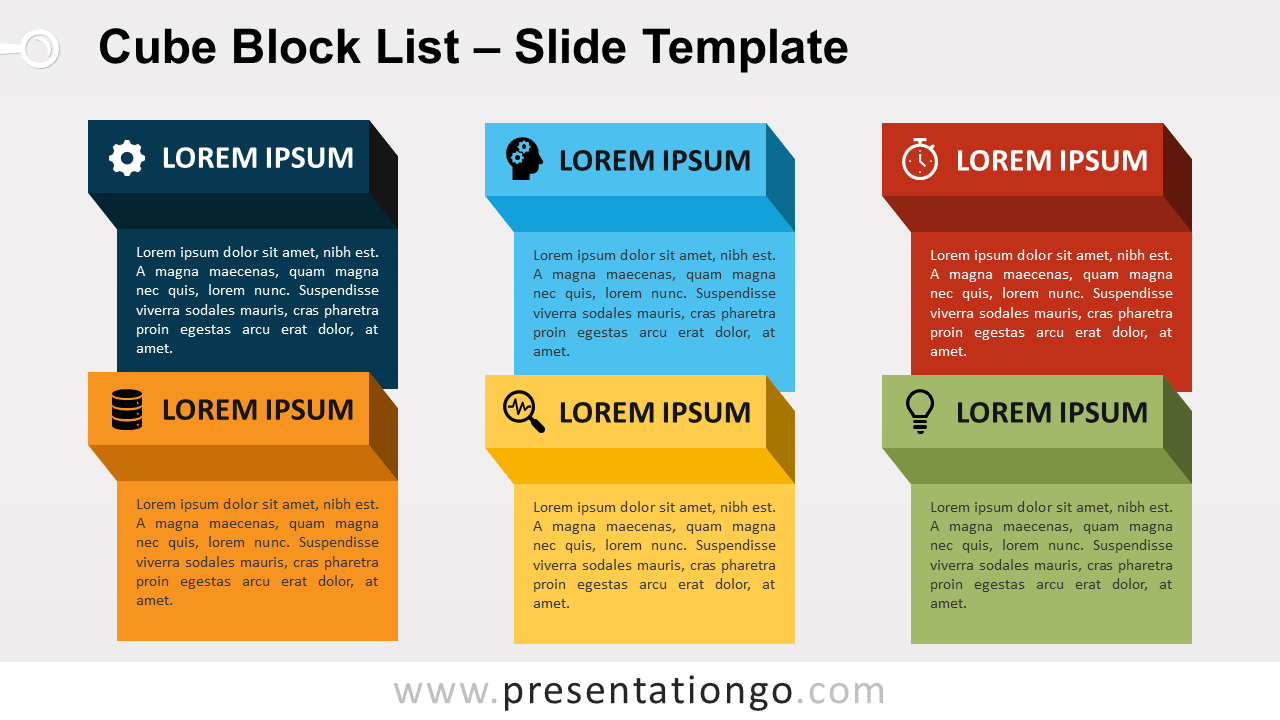 Cube Block List – Slide Template

LOREM IPSUM

Lorem ipsum dolor sit amet, nibh est. A magna maecenas, quam magna nec quis, lorem nunc. Suspendisse viverra sodales mauris, cras pharetra proin egestas arcu erat dolor, at amet.

LOREM IPSUM

Lorem ipsum dolor sit amet, nibh est. A magna maecenas, quam magna nec quis, lorem nunc. Suspendisse viverra sodales mauris, cras pharetra proin egestas arcu erat dolor, at amet.

LOREM IPSUM

Lorem ipsum dolor sit amet, nibh est. A magna maecenas, quam magna nec quis, lorem nunc. Suspendisse viverra sodales mauris, cras pharetra proin egestas arcu erat dolor, at amet.

LOREM IPSUM

Lorem ipsum dolor sit amet, nibh est. A magna maecenas, quam magna nec quis, lorem nunc. Suspendisse viverra sodales mauris, cras pharetra proin egestas arcu erat dolor, at amet.

LOREM IPSUM

Lorem ipsum dolor sit amet, nibh est. A magna maecenas, quam magna nec quis, lorem nunc. Suspendisse viverra sodales mauris, cras pharetra proin egestas arcu erat dolor, at amet.

LOREM IPSUM

Lorem ipsum dolor sit amet, nibh est. A magna maecenas, quam magna nec quis, lorem nunc. Suspendisse viverra sodales mauris, cras pharetra proin egestas arcu erat dolor, at amet.

www.presentationgo.com